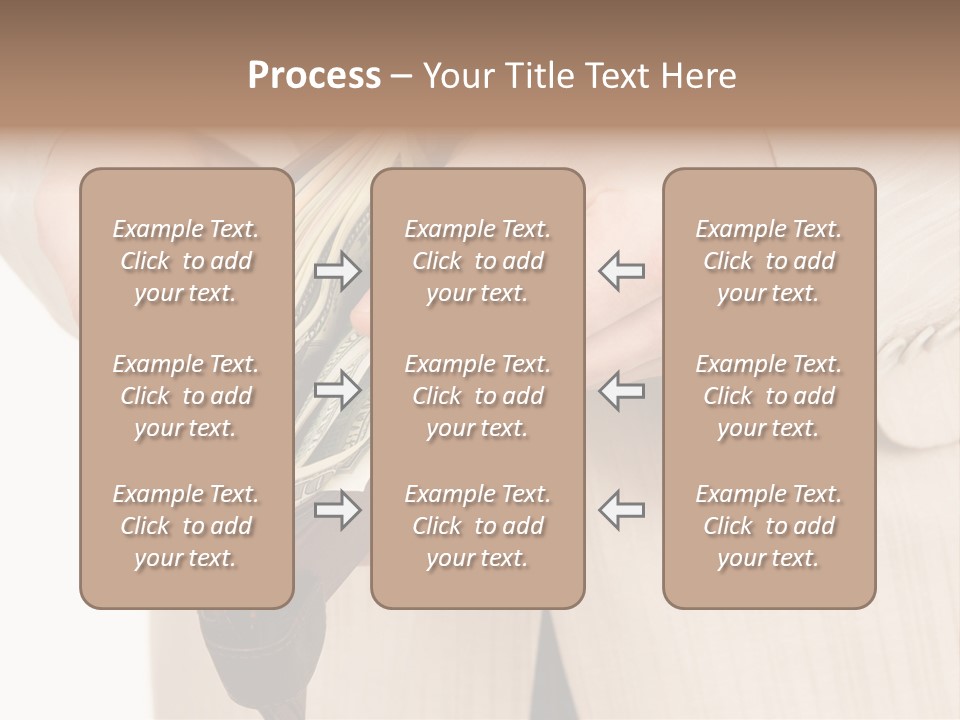 Process – Your Title Text Here

Example Text. Click to add your text.

Example Text. Click to add your text.

Example Text. Click to add your text.

Example Text. Click to add your text.

Example Text. Click to add your text.

Example Text. Click to add your text.

Example Text. Click to add your text.

Example Text. Click to add your text.

Example Text. Click to add your text.